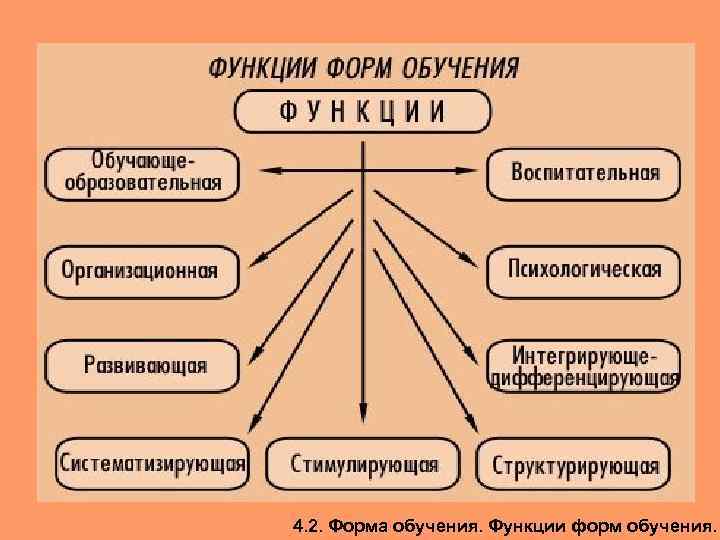 ФУНКЦИИ ФОРМ ОБУЧЕНИЯ

ФУНКЦИИ

Обучающе-образовательная

Воспитательная

Организационная

Психологическая

Развивающая

Интегрирующе-дифференцирующая

Систематизирующая

Стимулирующая

Структурирующая

4.2. Форма обучения. Функции форм обучения.